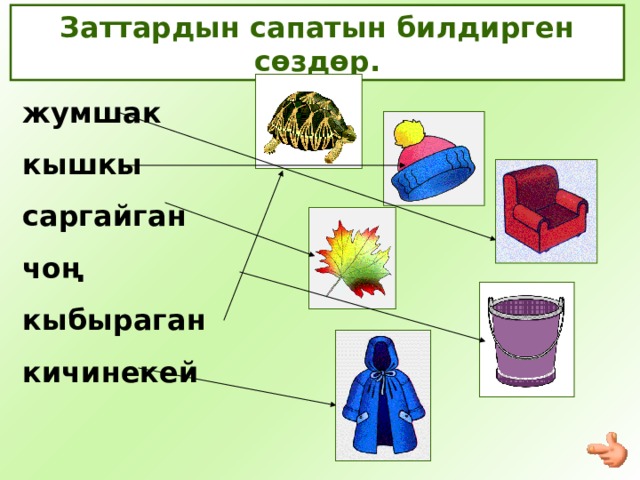 Заттардын сапатын билдирген сөздөр.

жумшак

кышкы

саргайган

чоң

кыбыраган

кичинекей